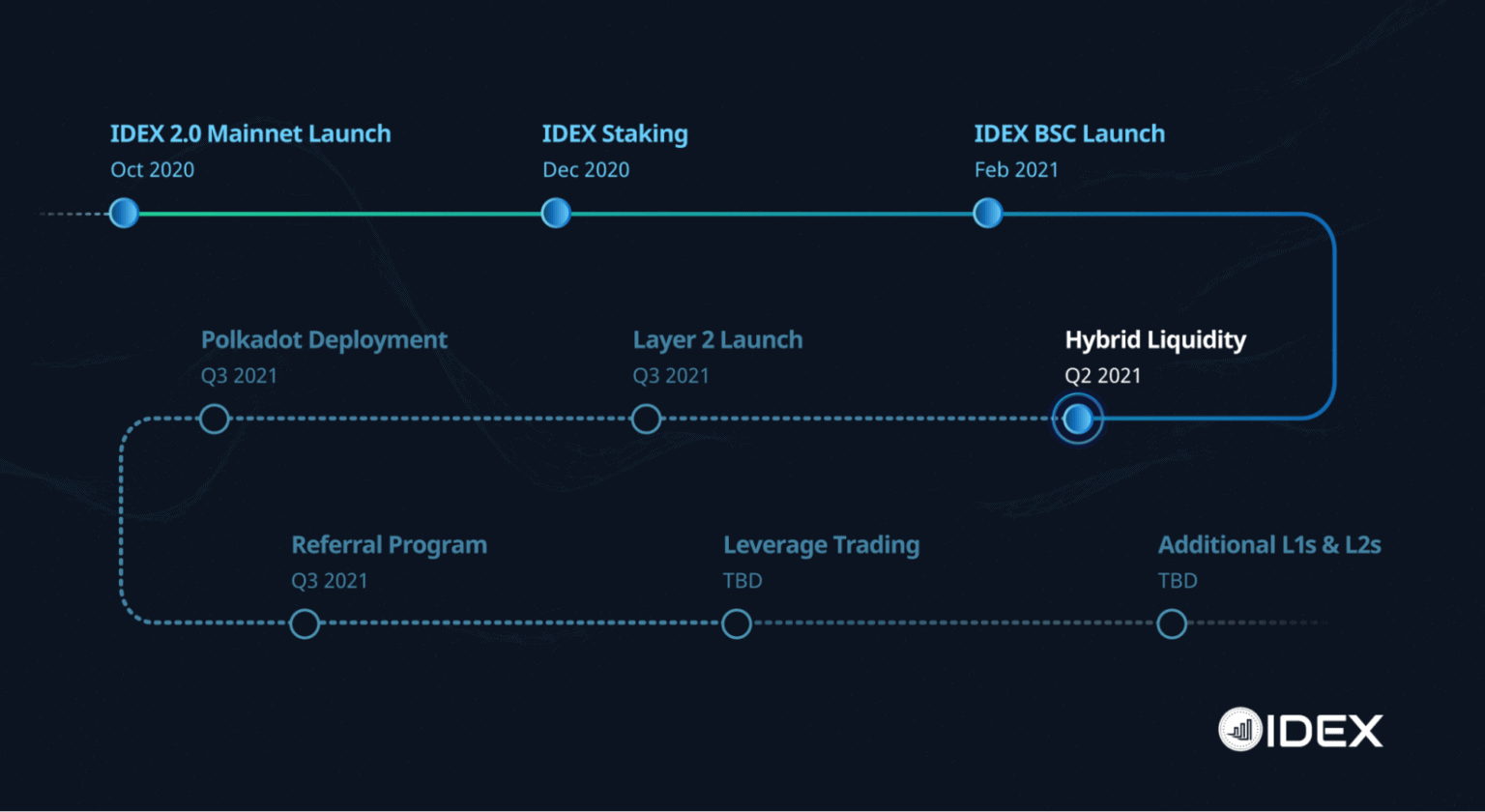 IDEX 2.0 Mainnet Launch
Oct 2020

IDEX Staking
Dec 2020

IDEX BSC Launch
Feb 2021

Polkadot Deployment
Q3 2021

Layer 2 Launch
Q3 2021

Hybrid Liquidity
Q2 2021

Referral Program
Q3 2021

Leverage Trading
TBD

Additional L1s & L2s
TBD

IDEX